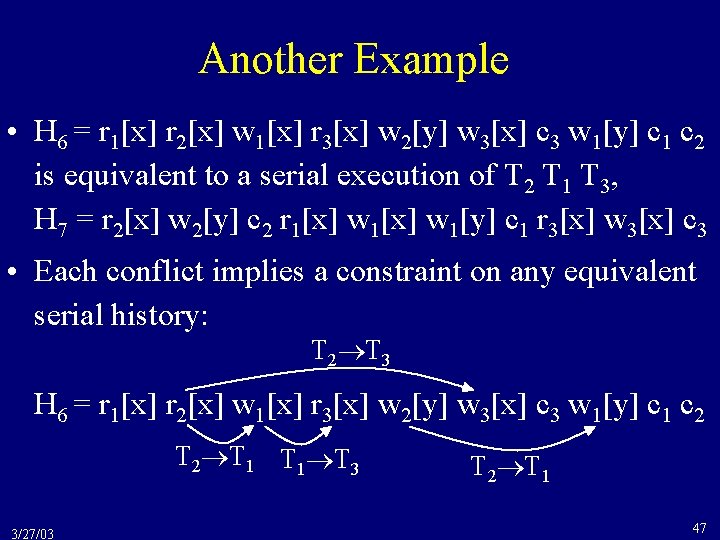 Another Example

• $H_6 = r_1[x]\ r_2[x]\ w_1[x]\ r_3[x]\ w_2[y]\ w_3[x]\ c_3\ w_1[y]\ c_1\ c_2$ is equivalent to a serial execution of $T_2\ T_1\ T_3$, $H_7 = r_2[x]\ w_2[y]\ c_2\ r_1[x]\ w_1[x]\ w_1[y]\ c_1\ r_3[x]\ w_3[x]\ c_3$

• Each conflict implies a constraint on any equivalent serial history:

$T_2 \rightarrow T_3$

$H_6 = r_1[x]\ r_2[x]\ w_1[x]\ r_3[x]\ w_2[y]\ w_3[x]\ c_3\ w_1[y]\ c_1\ c_2$

$T_2 \rightarrow T_1$ $T_1 \rightarrow T_3$ $T_2 \rightarrow T_1$

3/27/03

47